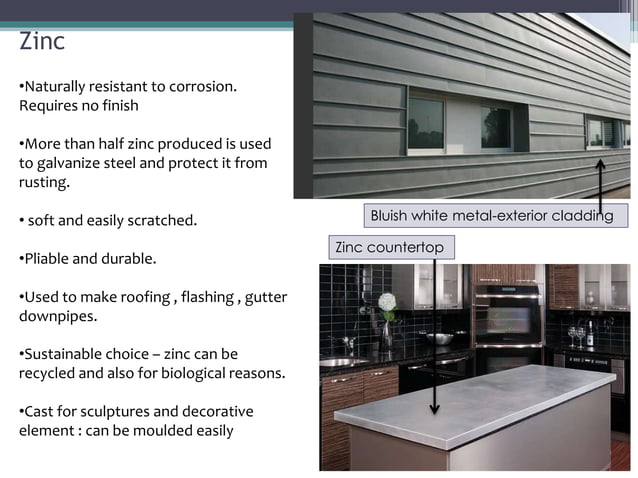 Zinc

•Naturally resistant to corrosion. Requires no finish

•More than half zinc produced is used to galvanize steel and protect it from rusting.

• soft and easily scratched.

•Pliable and durable.

•Used to make roofing , flashing , gutter downpipes.

•Sustainable choice – zinc can be recycled and also for biological reasons.

•Cast for sculptures and decorative element : can be moulded easily

Bluish white metal-exterior cladding

Zinc countertop